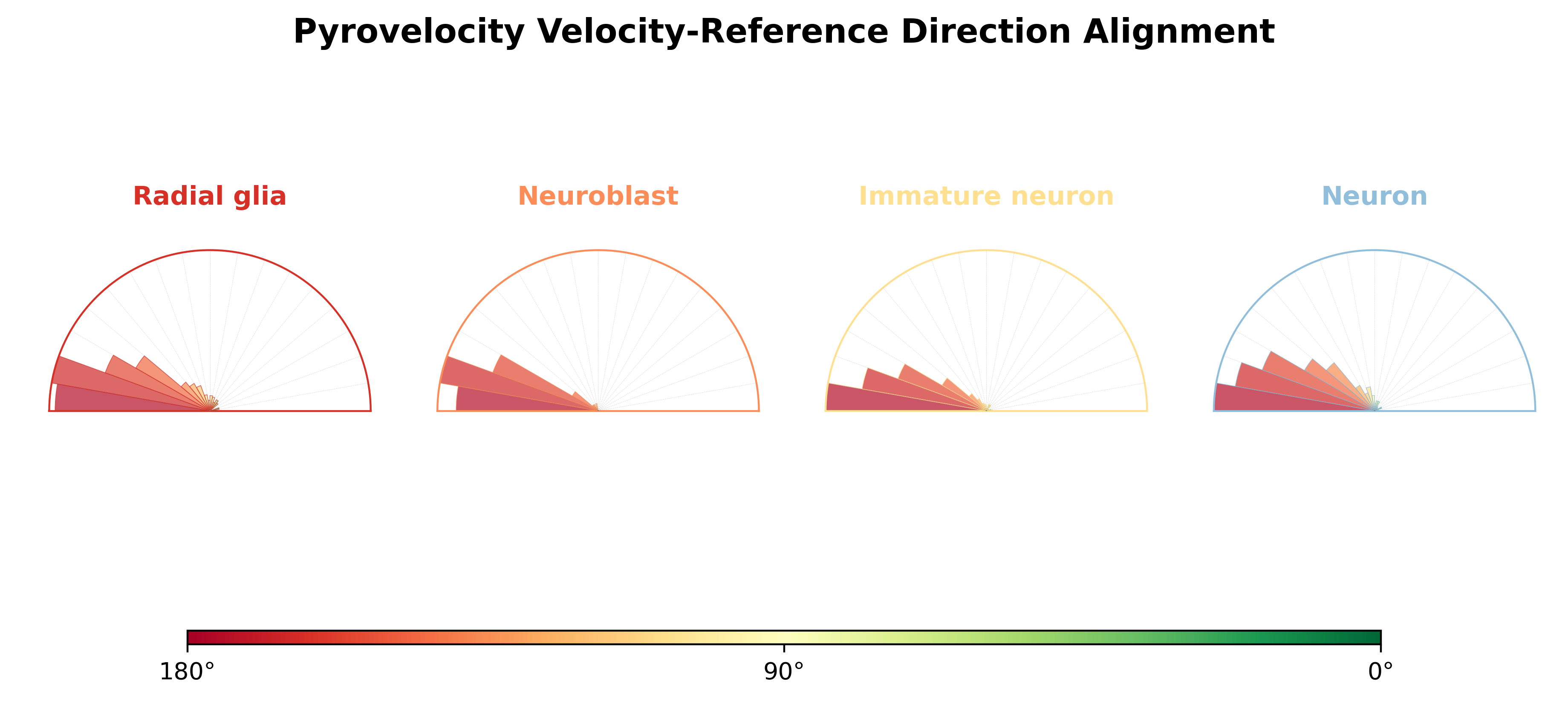 Pyrovelocity Velocity-Reference Direction Alignment

Radial glia

Neuroblast

Immature neuron

Neuron

180°

90°

0°